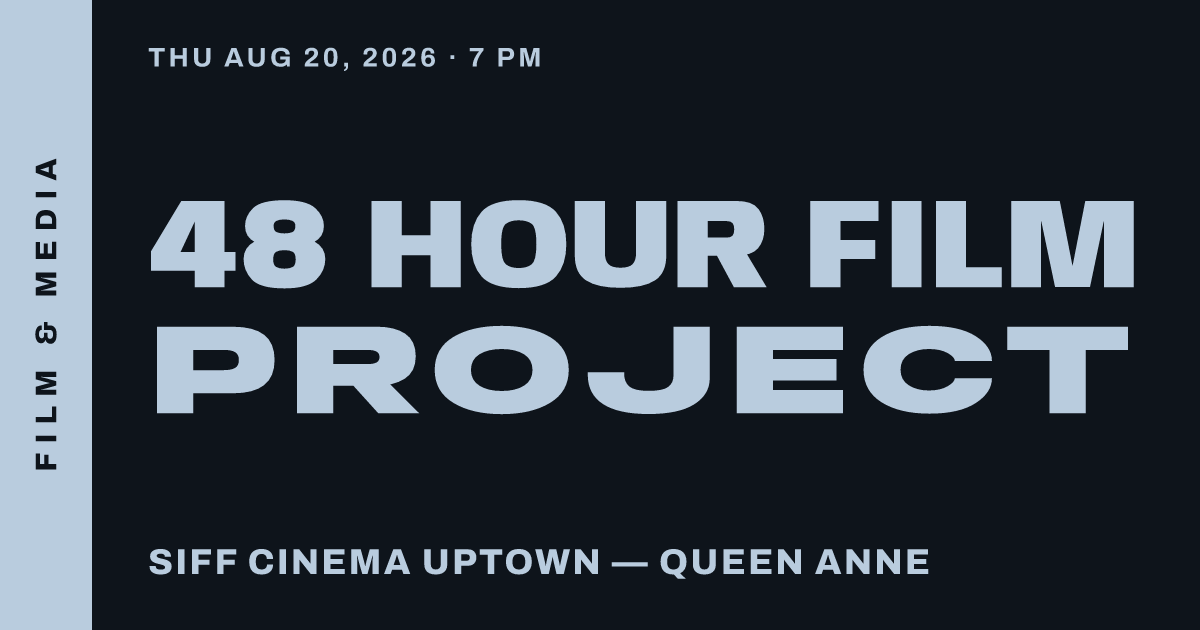 FILM & MEDIA

THU AUG 20, 2026 · 7 PM

48 HOUR FILM PROJECT

SIFF CINEMA UPTOWN — QUEEN ANNE